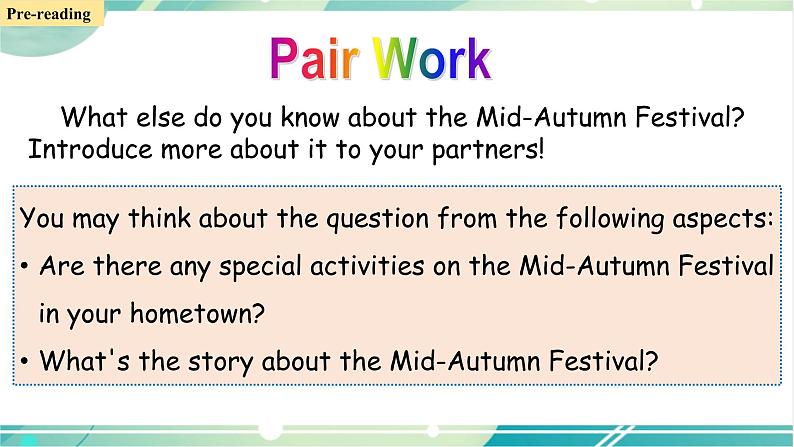 Pre-reading

Pair Work

What else do you know about the Mid-Autumn Festival? Introduce more about it to your partners!

You may think about the question from the following aspects:
• Are there any special activities on the Mid-Autumn Festival in your hometown?
• What's the story about the Mid-Autumn Festival?